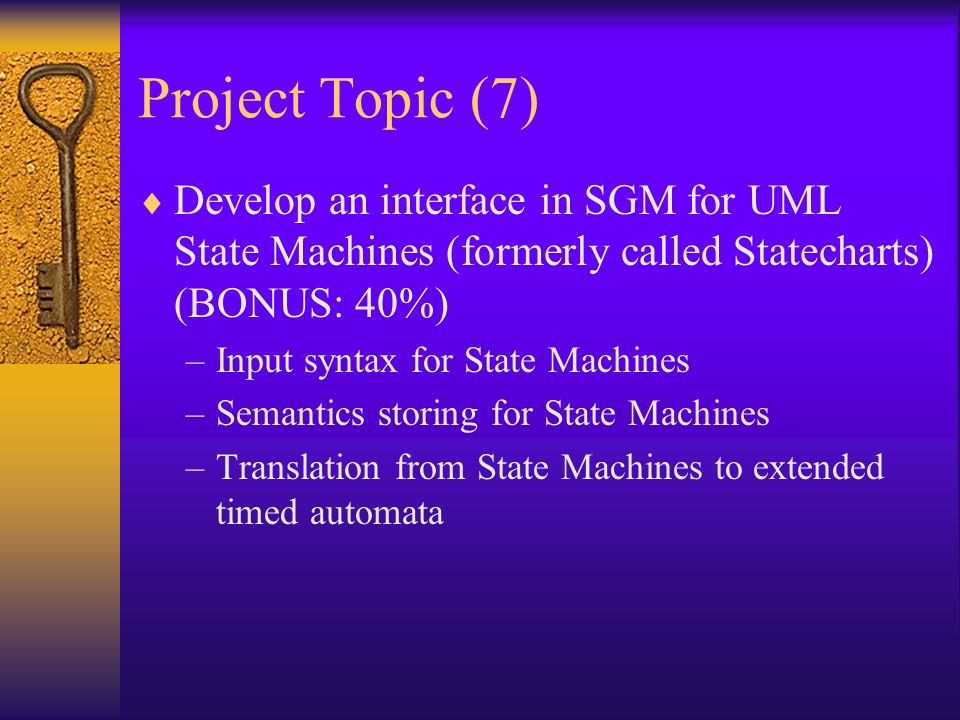 Project Topic (7)

♦ Develop an interface in SGM for UML State Machines (formerly called Statecharts) (BONUS: 40%)

– Input syntax for State Machines

– Semantics storing for State Machines

– Translation from State Machines to extended timed automata